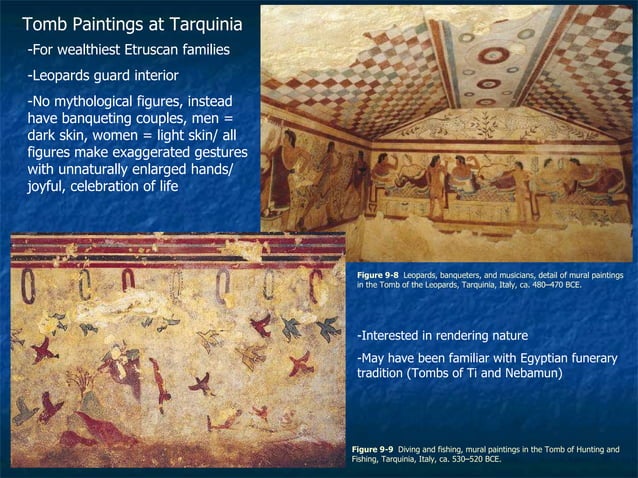 Tomb Paintings at Tarquinia

-For wealthiest Etruscan families

-Leopards guard interior

-No mythological figures, instead have banqueting couples, men = dark skin, women = light skin/ all figures make exaggerated gestures with unnaturally enlarged hands/ joyful, celebration of life

Figure 9-8 Leopards, banqueters, and musicians, detail of mural paintings in the Tomb of the Leopards, Tarquinia, Italy, ca. 480–470 BCE.

-Interested in rendering nature

-May have been familiar with Egyptian funerary tradition (Tombs of Ti and Nebamun)

Figure 9-9 Diving and fishing, mural paintings in the Tomb of Hunting and Fishing, Tarquinia, Italy, ca. 530–520 BCE.